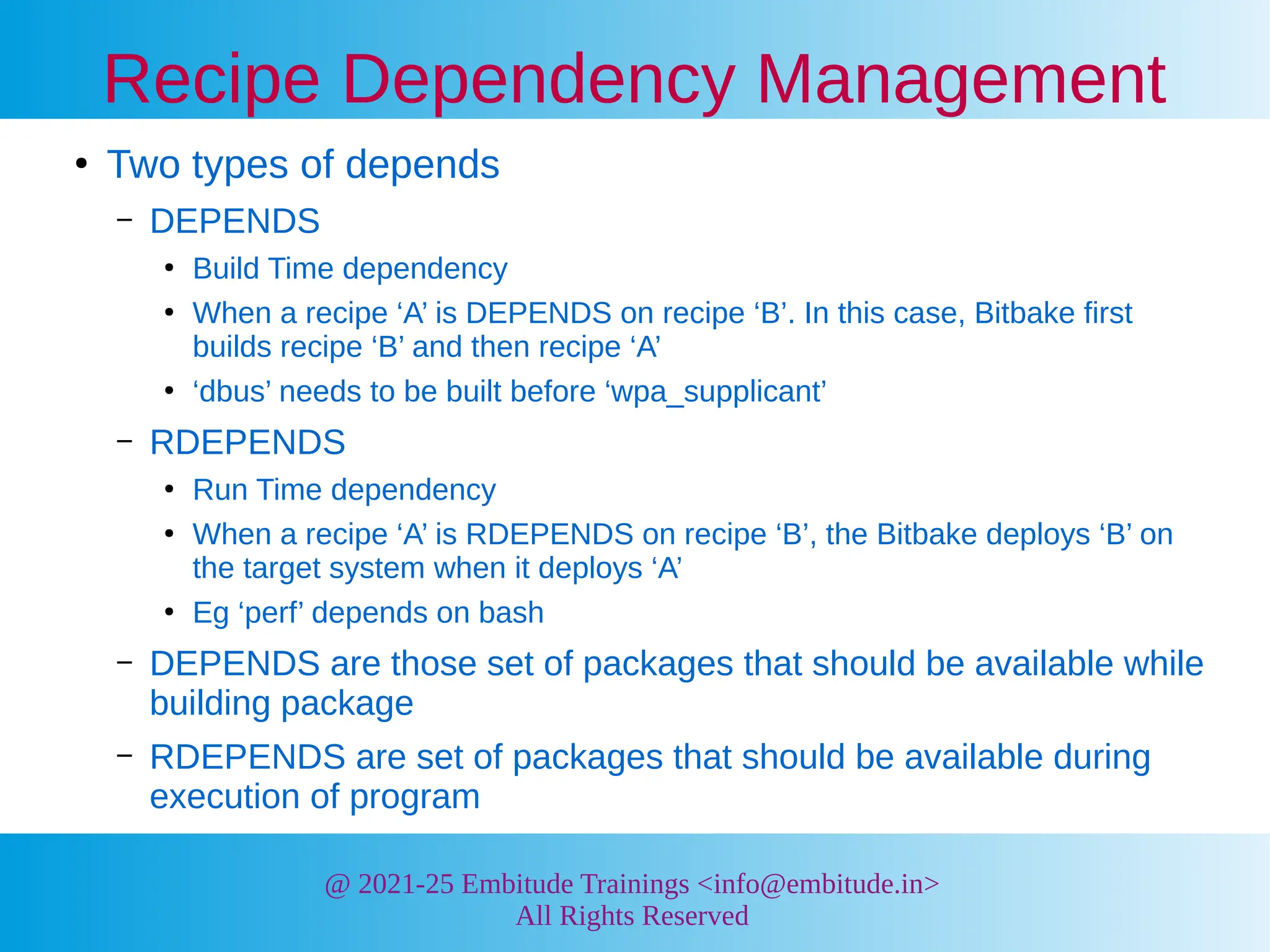 Recipe Dependency Management

• Two types of depends

– DEPENDS

• Build Time dependency

• When a recipe ‘A’ is DEPENDS on recipe ‘B’. In this case, Bitbake first builds recipe ‘B’ and then recipe ‘A’

• ‘dbus’ needs to be built before ‘wpa_supplicant’

– RDEPENDS

• Run Time dependency

• When a recipe ‘A’ is RDEPENDS on recipe ‘B’, the Bitbake deploys ‘B’ on the target system when it deploys ‘A’

• Eg ‘perf’ depends on bash

– DEPENDS are those set of packages that should be available while building package

– RDEPENDS are set of packages that should be available during execution of program

@ 2021-25 Embitude Trainings <info@embitude.in>
All Rights Reserved